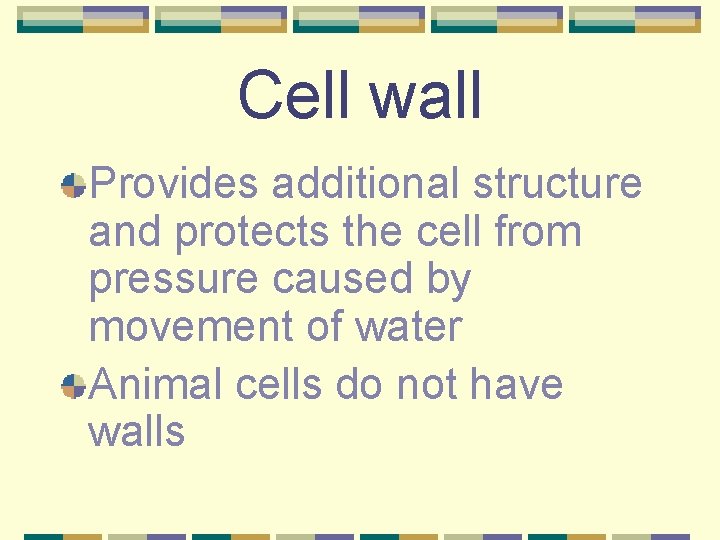 Cell wall

Provides additional structure and protects the cell from pressure caused by movement of water

Animal cells do not have walls